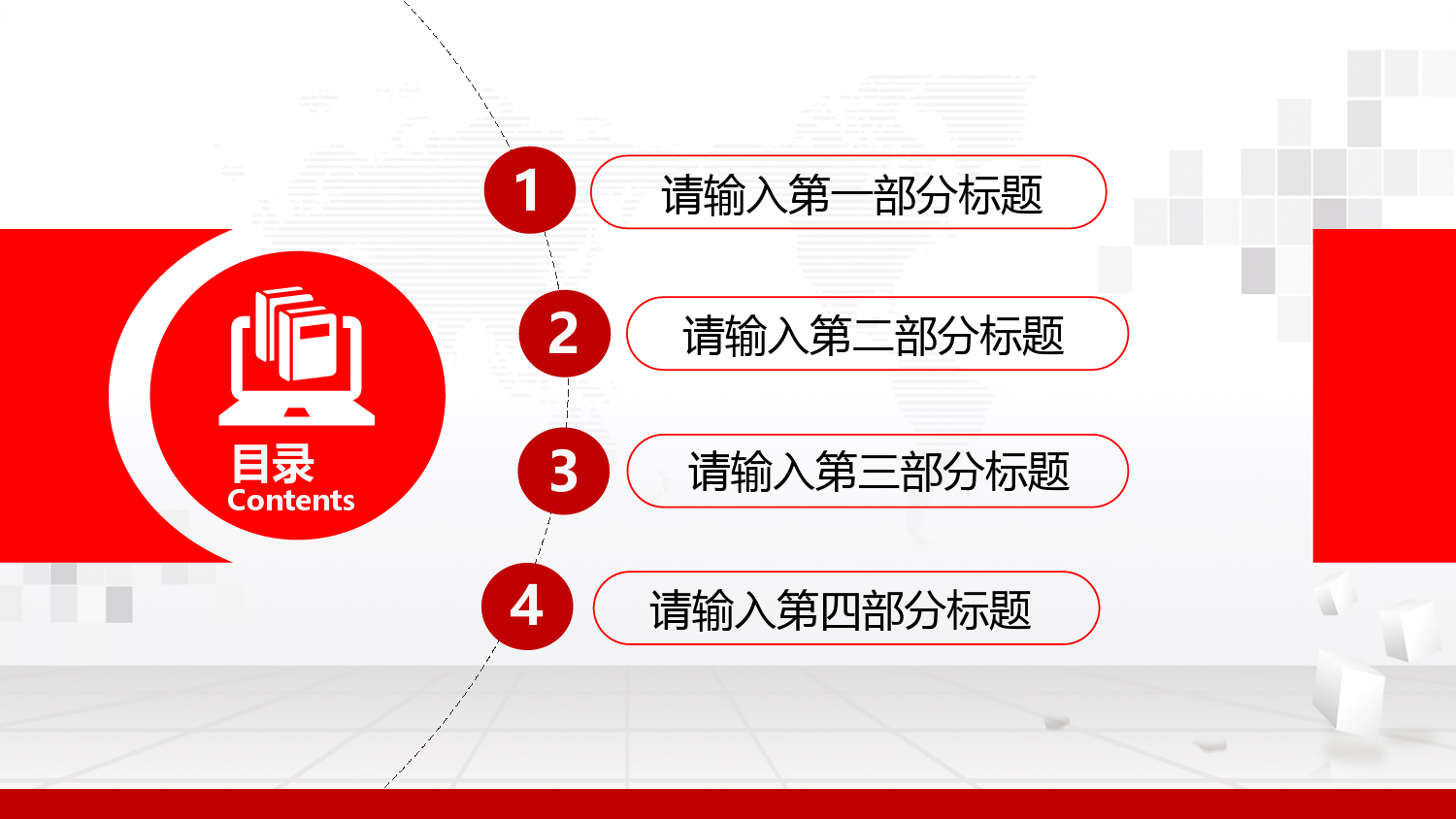 目录
Contents

1 请输入第一部分标题

2 请输入第二部分标题

3 请输入第三部分标题

4 请输入第四部分标题